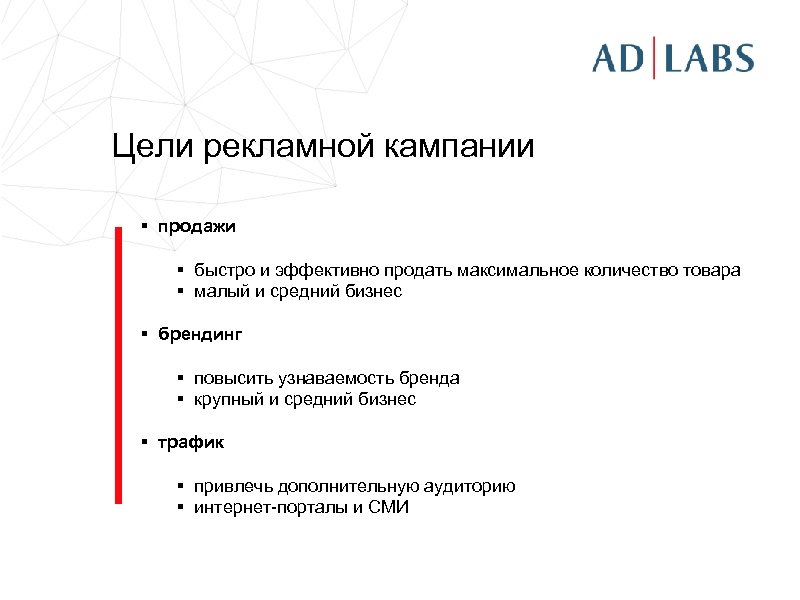 AD|LABS

Цели рекламной кампании

▪ продажи

▪ быстро и эффективно продать максимальное количество товара
▪ малый и средний бизнес

▪ брендинг

▪ повысить узнаваемость бренда
▪ крупный и средний бизнес

▪ трафик

▪ привлечь дополнительную аудиторию
▪ интернет-порталы и СМИ